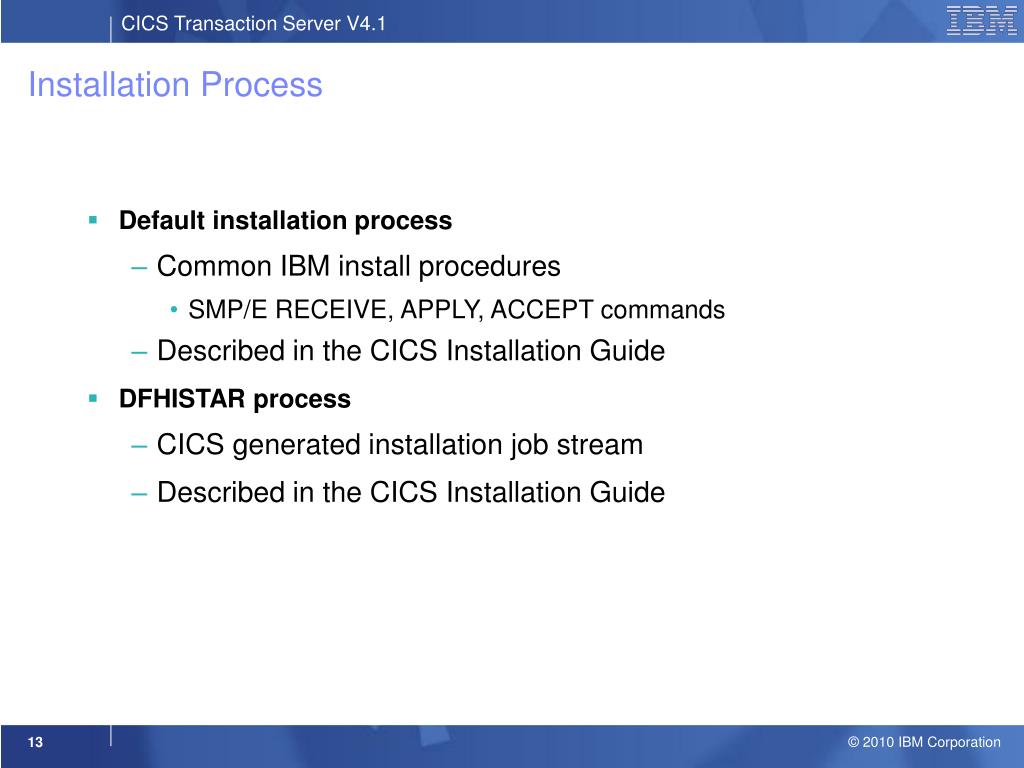 CICS Transaction Server V4.1

IBM

Installation Process

▪ Default installation process
– Common IBM install procedures
• SMP/E RECEIVE, APPLY, ACCEPT commands
– Described in the CICS Installation Guide

▪ DFHISTAR process
– CICS generated installation job stream
– Described in the CICS Installation Guide

13

© 2010 IBM Corporation